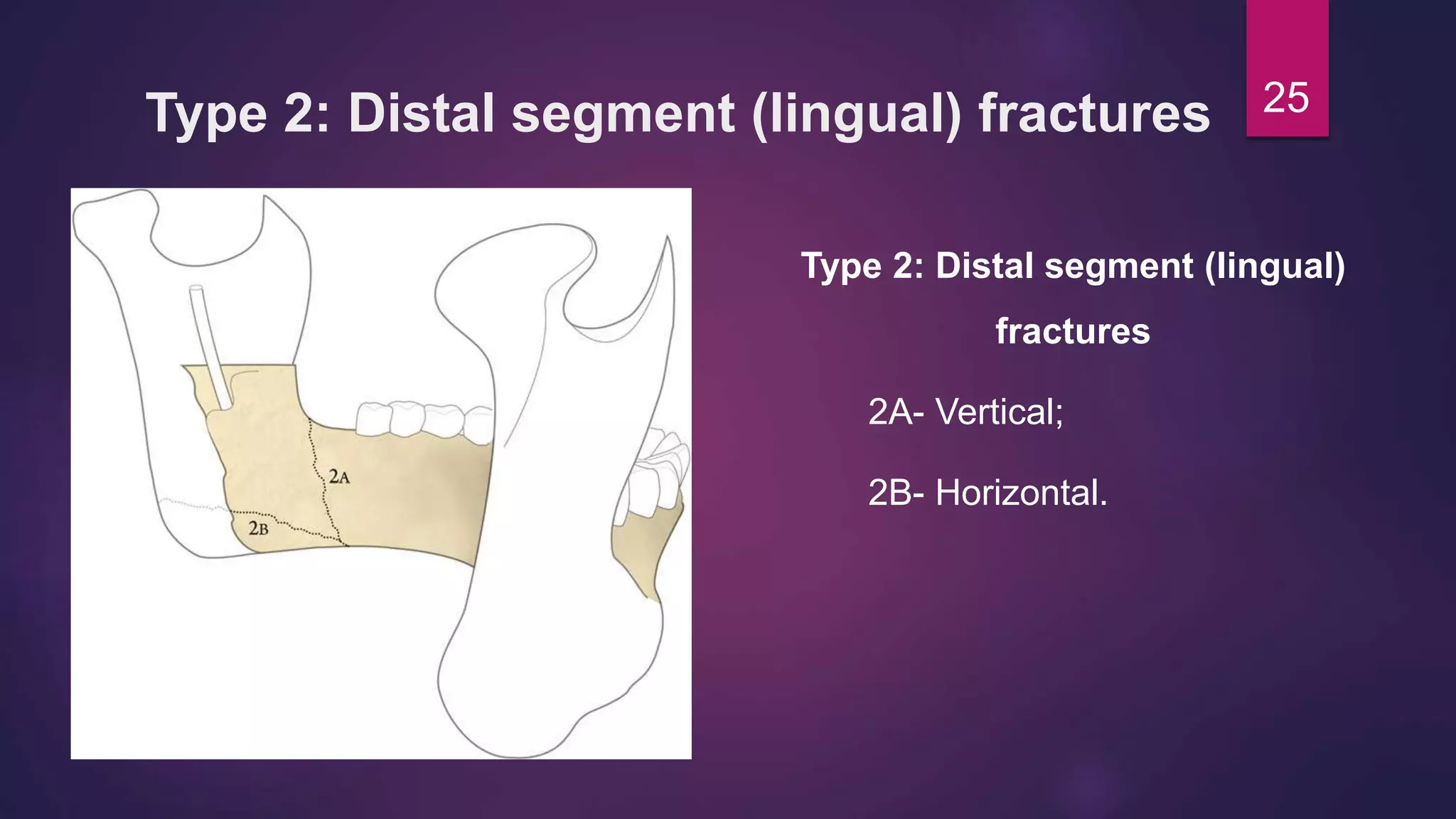 Type 2: Distal segment (lingual) fractures

25

2A

2B

Type 2: Distal segment (lingual) fractures

2A- Vertical;

2B- Horizontal.